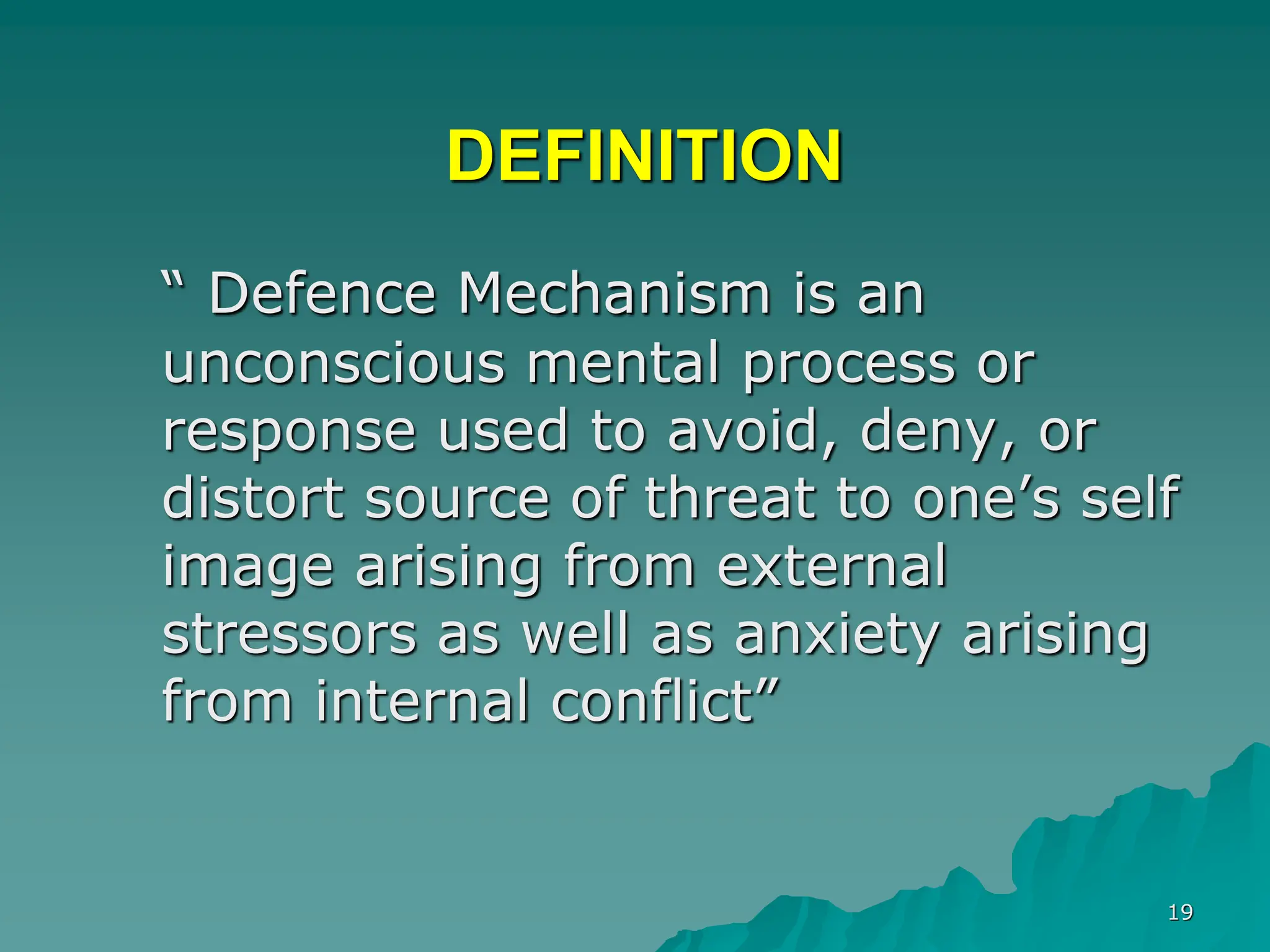 DEFINITION

“ Defence Mechanism is an unconscious mental process or response used to avoid, deny, or distort source of threat to one’s self image arising from external stressors as well as anxiety arising from internal conflict”

19